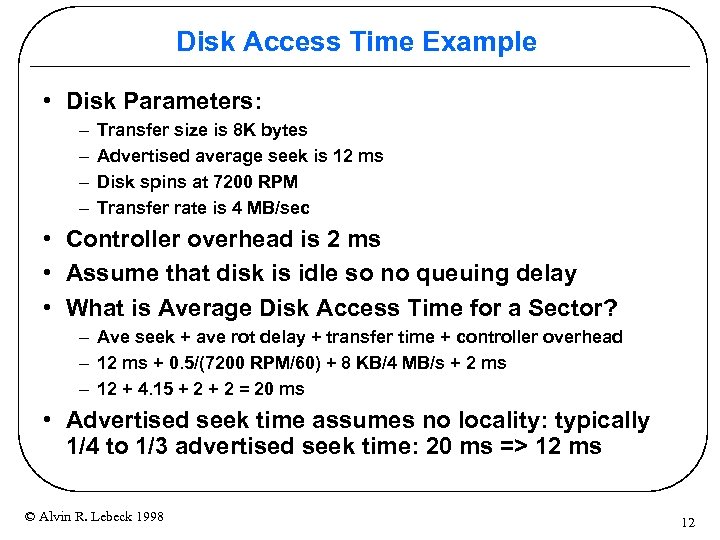 Disk Access Time Example

• Disk Parameters:
– Transfer size is 8K bytes
– Advertised average seek is 12 ms
– Disk spins at 7200 RPM
– Transfer rate is 4 MB/sec

• Controller overhead is 2 ms

• Assume that disk is idle so no queuing delay

• What is Average Disk Access Time for a Sector?
– Ave seek + ave rot delay + transfer time + controller overhead
– 12 ms + 0.5/(7200 RPM/60) + 8 KB/4 MB/s + 2 ms
– 12 + 4.15 + 2 + 2 = 20 ms

• Advertised seek time assumes no locality: typically 1/4 to 1/3 advertised seek time: 20 ms => 12 ms

© Alvin R. Lebeck 1998

12